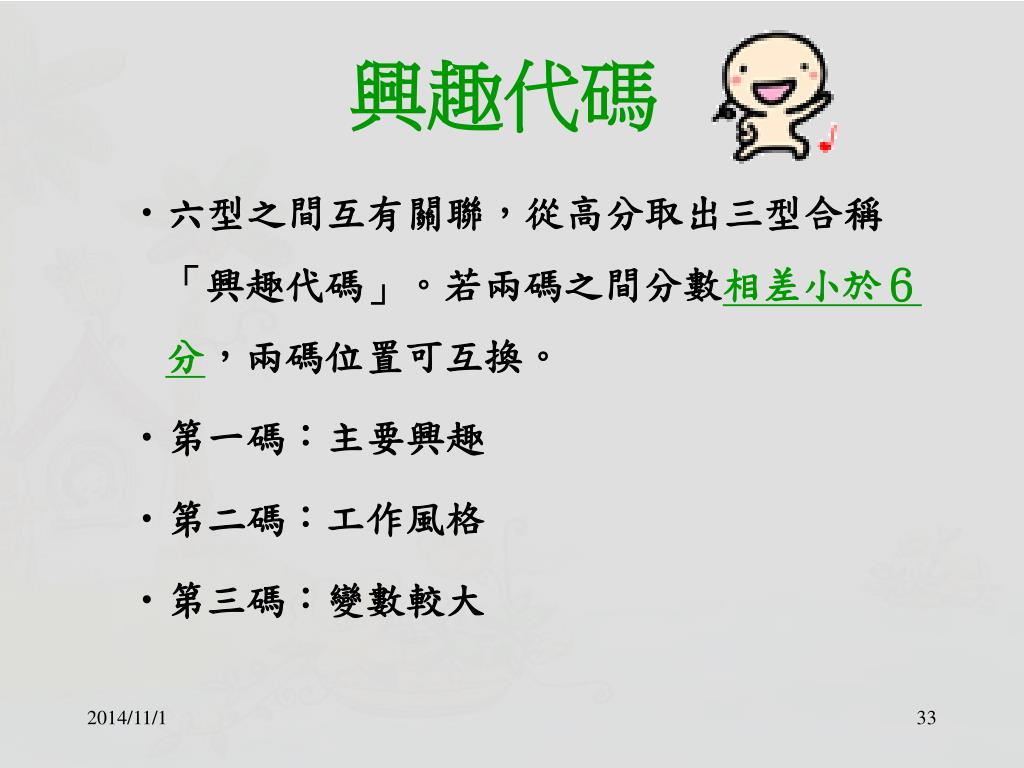 興趣代碼

• 六型之間互有關聯，從高分取出三型合稱「興趣代碼」。若兩碼之間分數相差小於６分，兩碼位置可互換。

• 第一碼：主要興趣

• 第二碼：工作風格

• 第三碼：變數較大

2014/11/1

33